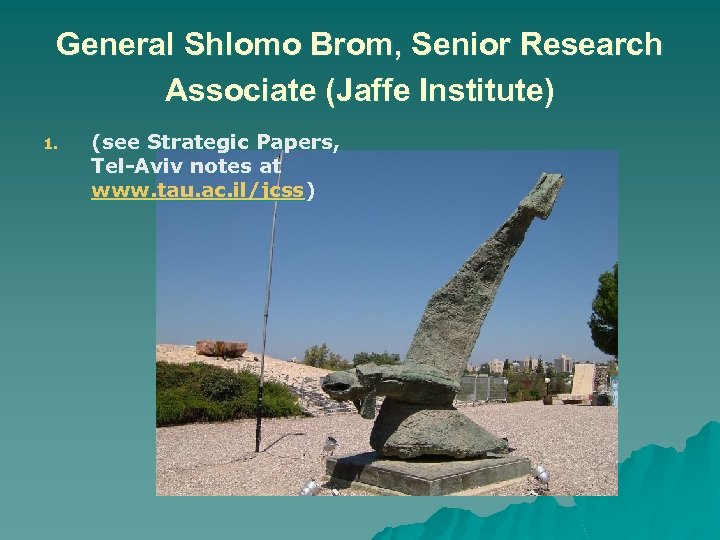 General Shlomo Brom, Senior Research Associate (Jaffe Institute)

1. (see Strategic Papers, Tel-Aviv notes at www.tau.ac.il/jcss)